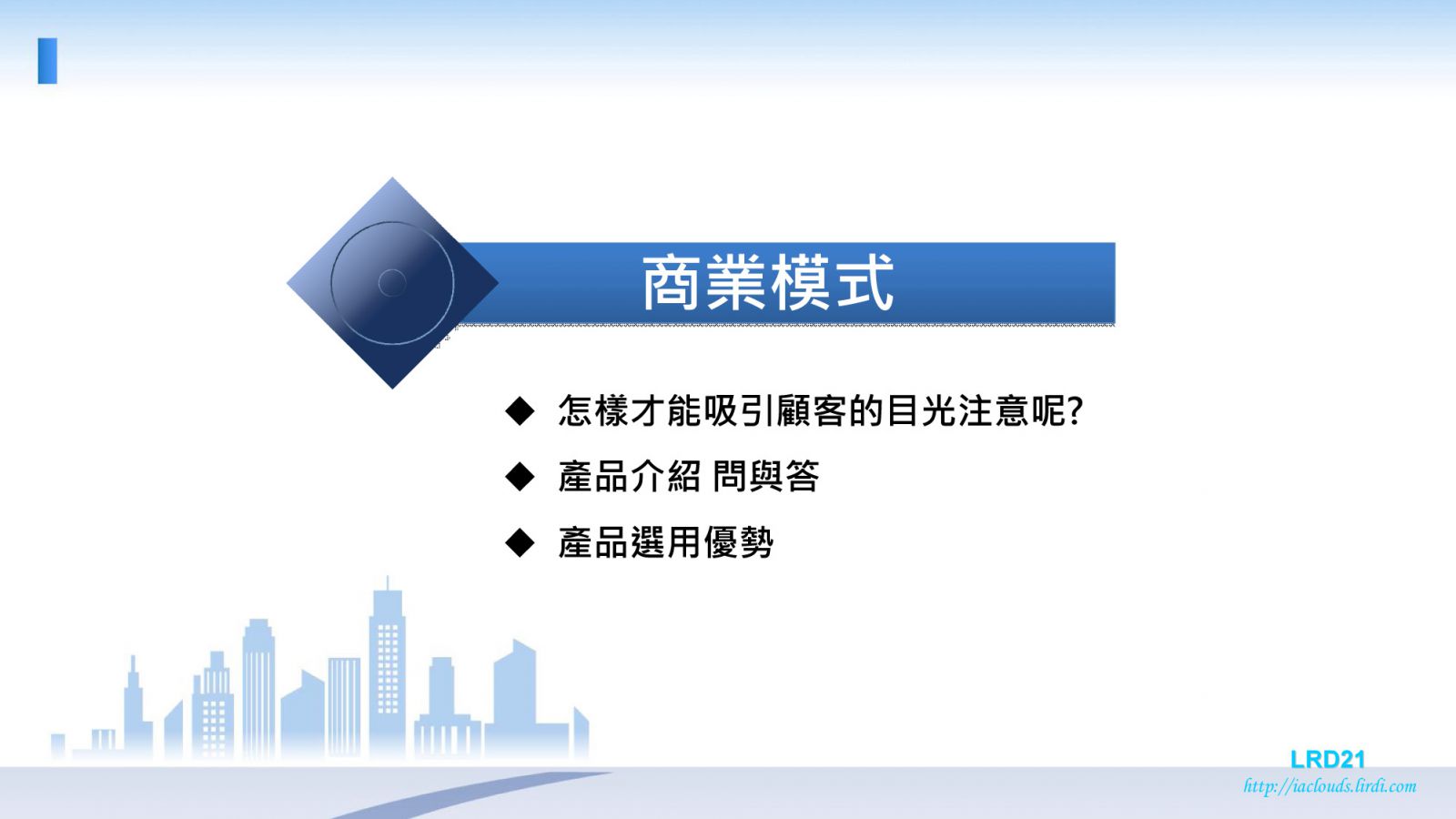 商業模式

◆ 怎樣才能吸引顧客的目光注意呢?
◆ 產品介紹 問與答
◆ 產品選用優勢

LRD21
http://iaclouds.lirdi.com